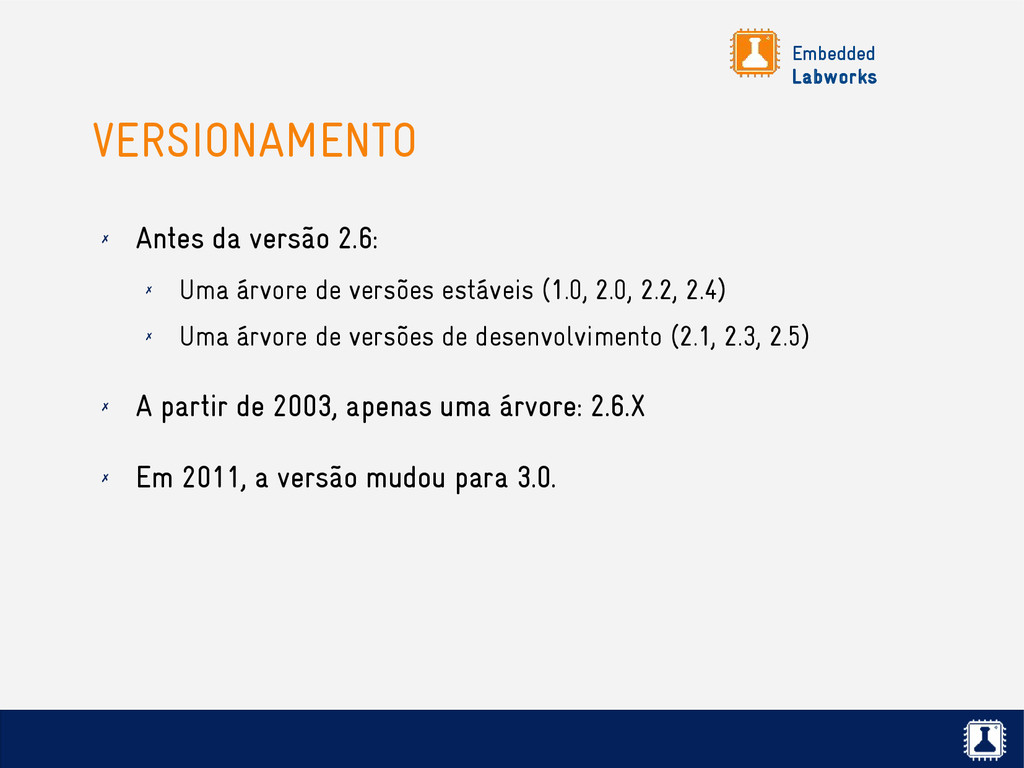 Embedded
Labworks

VERSIONAMENTO

✗ Antes da versão 2.6:

✗ Uma árvore de versões estáveis (1.0, 2.0, 2.2, 2.4)

✗ Uma árvore de versões de desenvolvimento (2.1, 2.3, 2.5)

✗ A partir de 2003, apenas uma árvore: 2.6.X

✗ Em 2011, a versão mudou para 3.0.